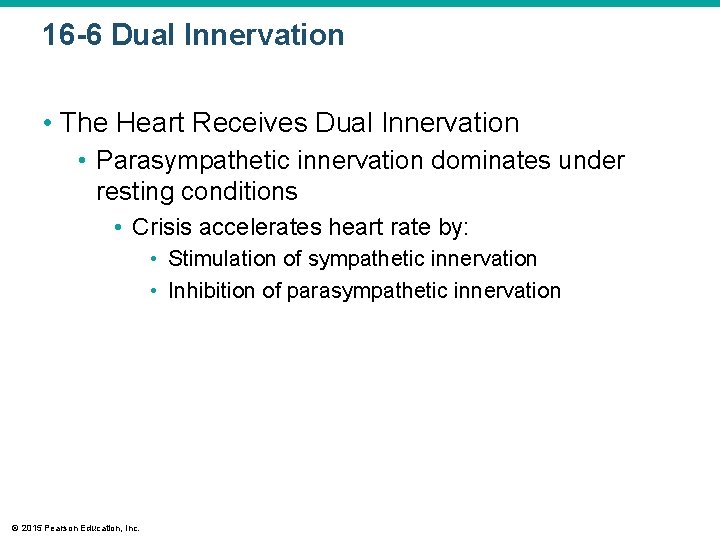 16-6 Dual Innervation

• The Heart Receives Dual Innervation

• Parasympathetic innervation dominates under resting conditions

• Crisis accelerates heart rate by:

• Stimulation of sympathetic innervation

• Inhibition of parasympathetic innervation

© 2015 Pearson Education, Inc.